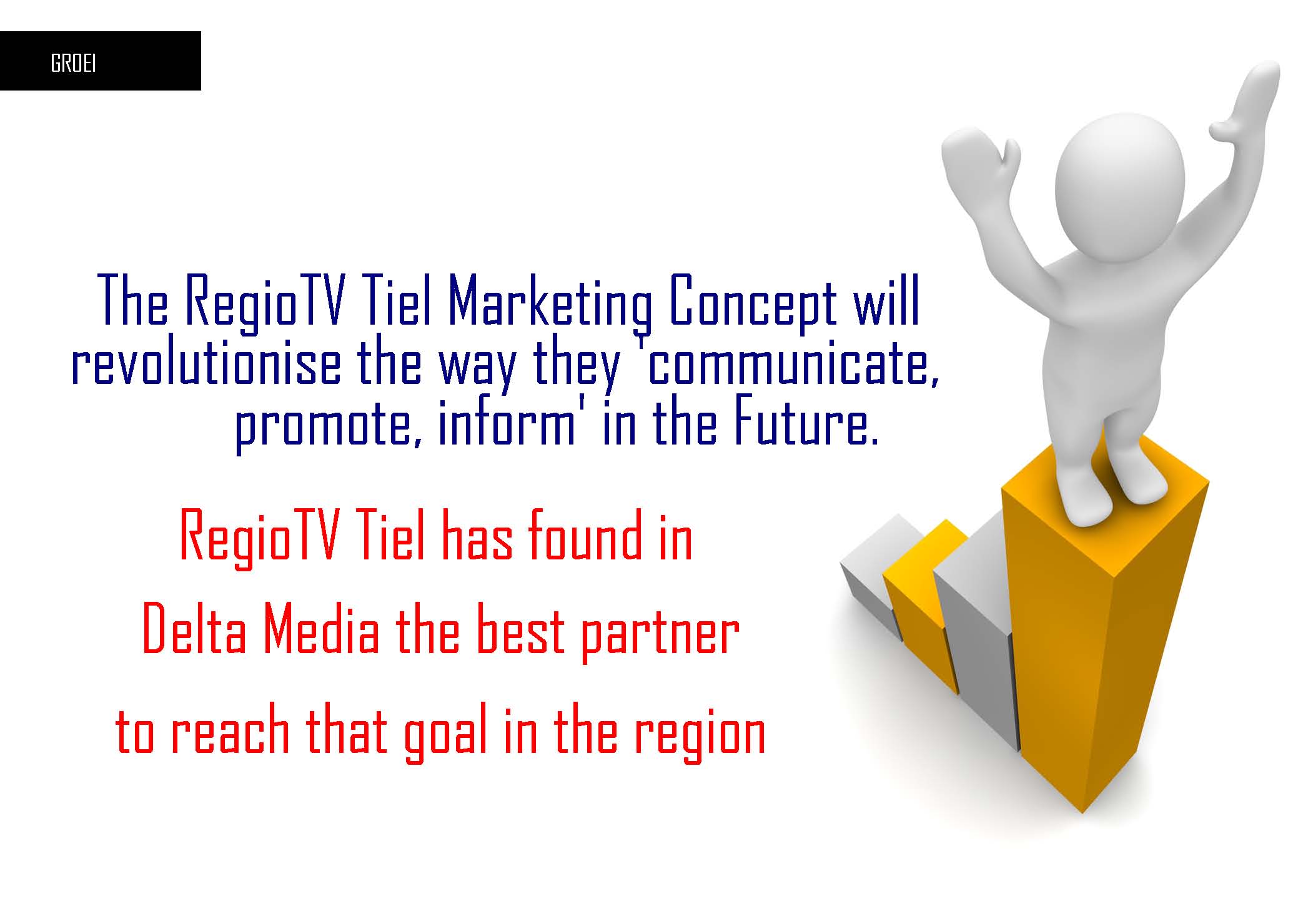 GROEI

The RegioTV Tiel Marketing Concept will revolutionise the way they 'communicate, promote, inform' in the Future.

RegioTV Tiel has found in Delta Media the best partner to reach that goal in the region